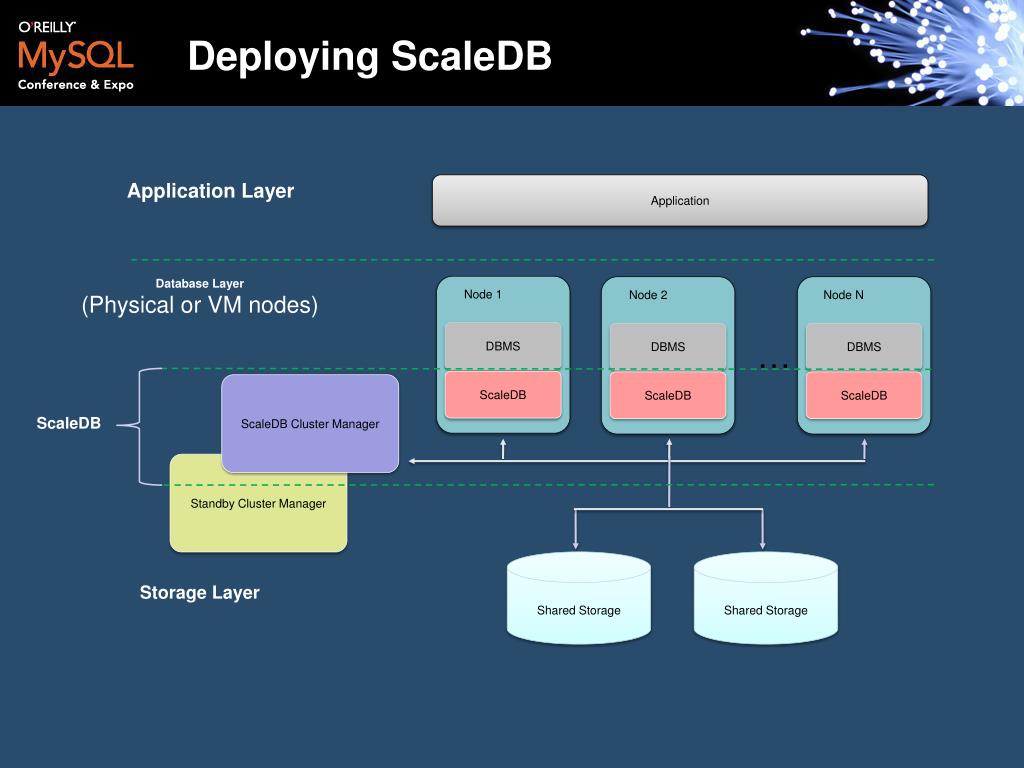 O'REILLY
MySQL
Conference & Expo

Deploying ScaleDB

Application Layer

Application

Database Layer
(Physical or VM nodes)

Node 1
DBMS
ScaleDB

Node 2
DBMS
ScaleDB

...

Node N
DBMS
ScaleDB

ScaleDB

ScaleDB Cluster Manager

Standby Cluster Manager

Storage Layer

Shared Storage

Shared Storage